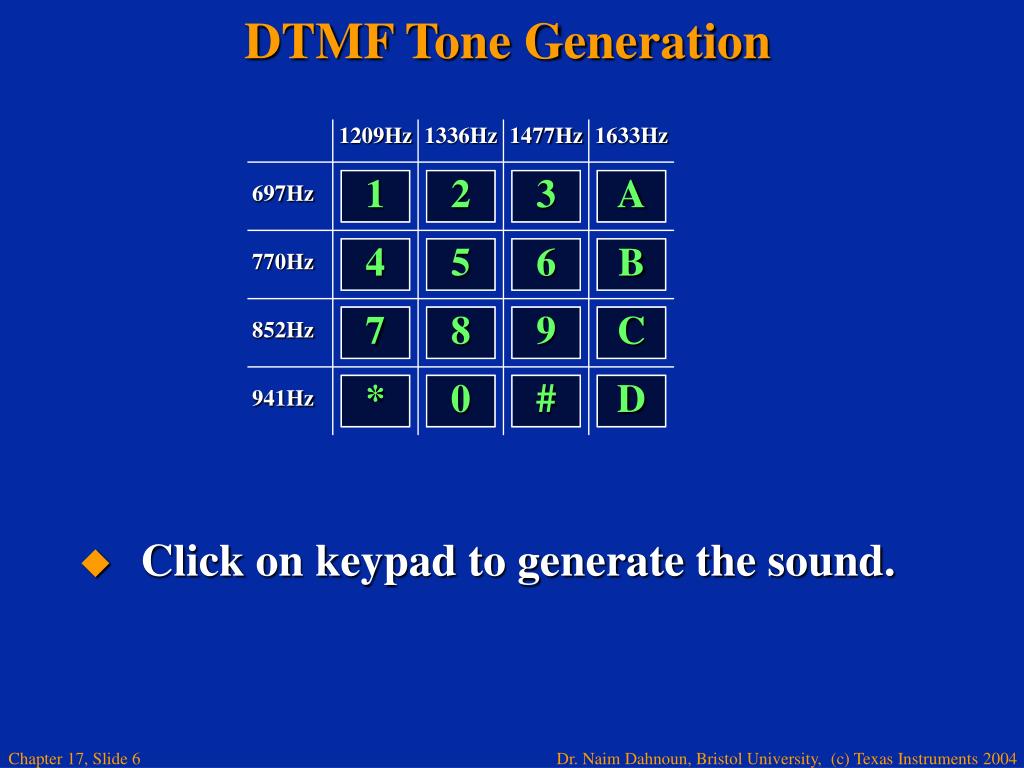 DTMF Tone Generation

| | 1209Hz | 1336Hz | 1477Hz | 1633Hz |
|---|---|---|---|---|
| 697Hz | 1 | 2 | 3 | A |
| 770Hz | 4 | 5 | 6 | B |
| 852Hz | 7 | 8 | 9 | C |
| 941Hz | * | 0 | # | D |

Click on keypad to generate the sound.

Chapter 17, Slide 6

Dr. Naim Dahnoun, Bristol University, (c) Texas Instruments 2004